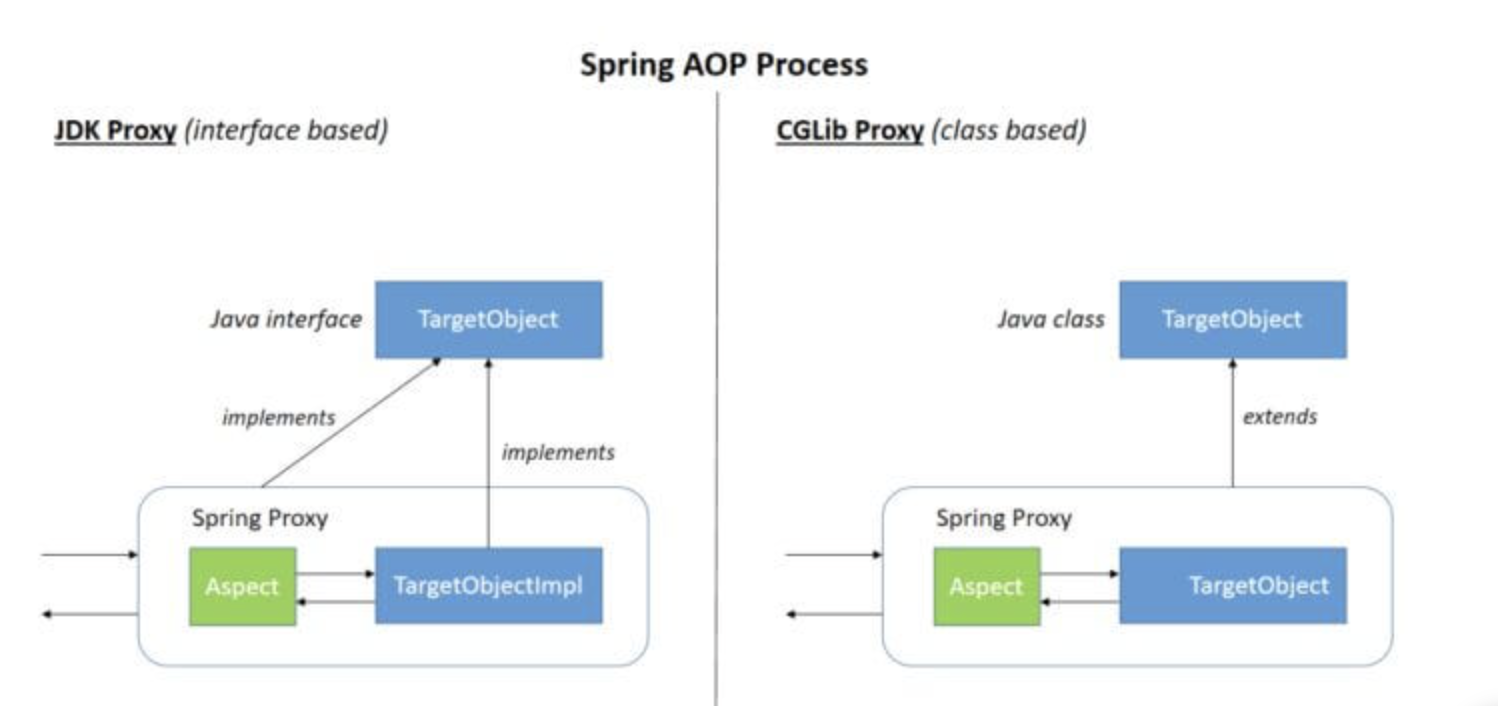 Spring AOP Process

JDK Proxy (interface based)

Java interface TargetObject

implements

implements

Spring Proxy

Aspect

TargetObjectImpl

CGLib Proxy (class based)

Java class TargetObject

extends

Spring Proxy

Aspect

TargetObject